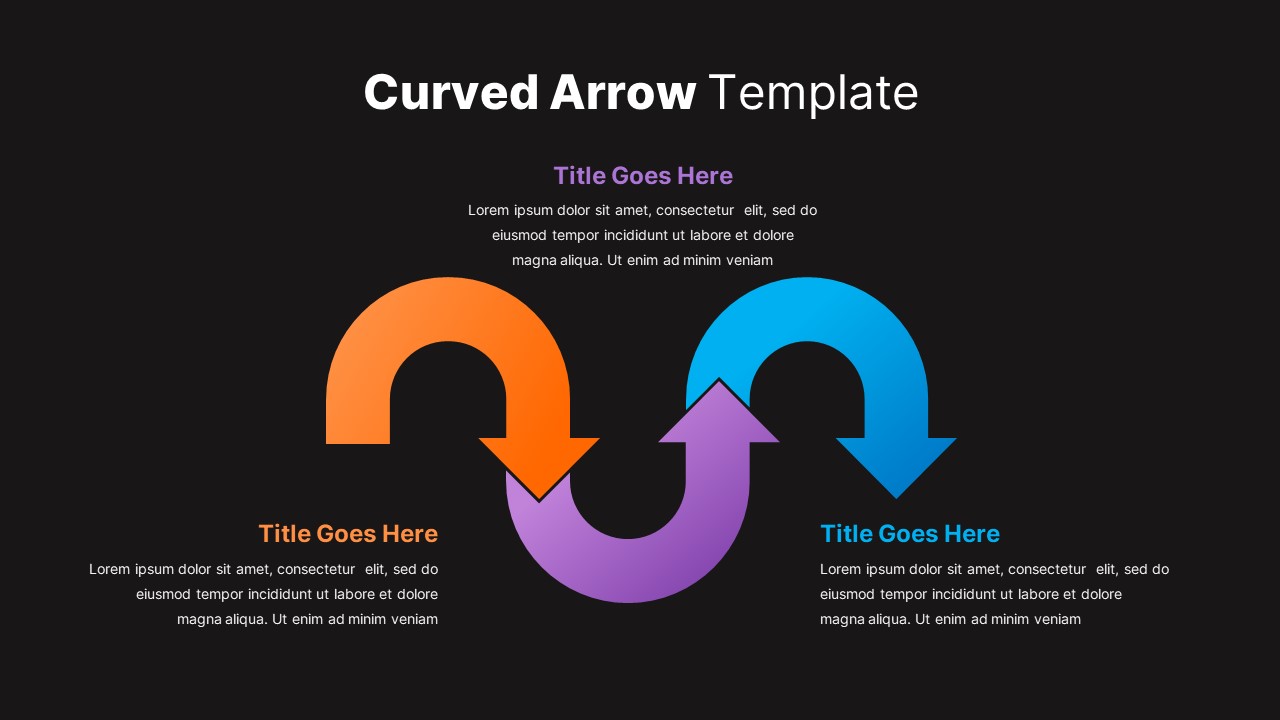 Curved Arrow Template

Title Goes Here

Lorem ipsum dolor sit amet, consectetur elit, sed do eiusmod tempor incididunt ut labore et dolore magna aliqua. Ut enim ad minim veniam

Title Goes Here

Lorem ipsum dolor sit amet, consectetur elit, sed do eiusmod tempor incididunt ut labore et dolore magna aliqua. Ut enim ad minim veniam

Title Goes Here

Lorem ipsum dolor sit amet, consectetur elit, sed do eiusmod tempor incididunt ut labore et dolore magna aliqua. Ut enim ad minim veniam